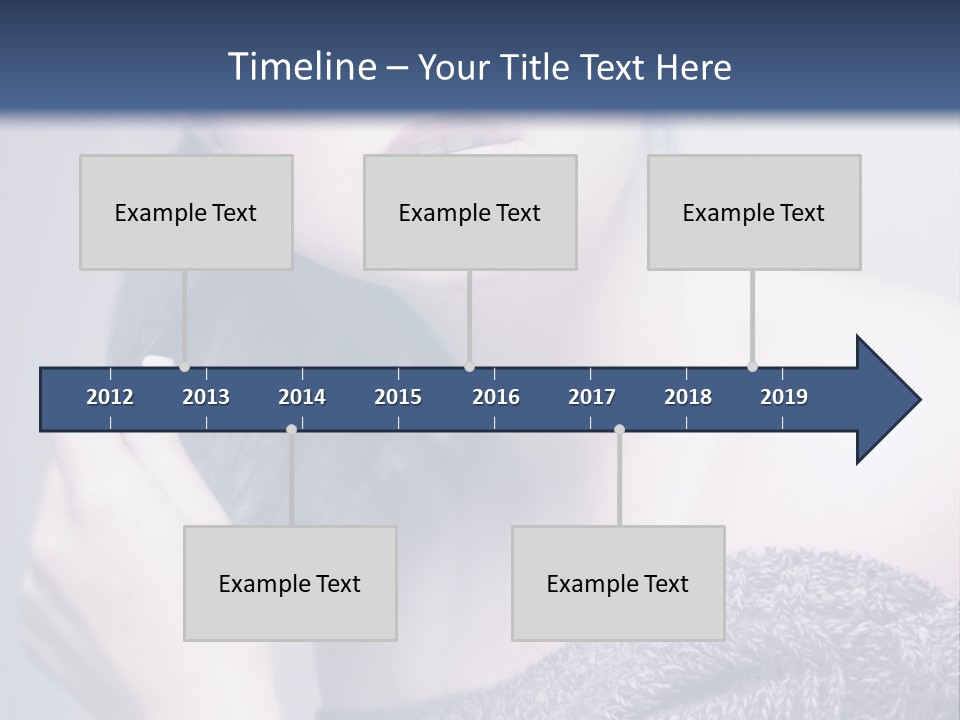 Timeline – Your Title Text Here

Example Text

Example Text

Example Text

2012 2013 2014 2015 2016 2017 2018 2019

Example Text

Example Text